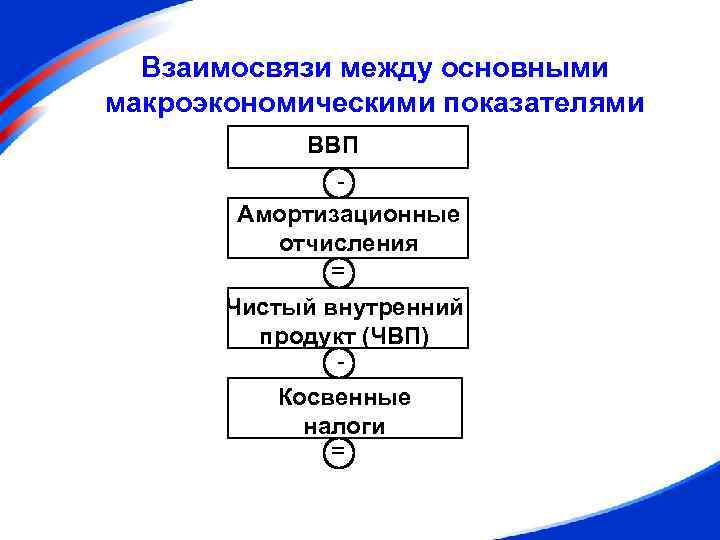 Взаимосвязи между основными макроэкономическими показателями

ВВП

-

Амортизационные отчисления

=

Чистый внутренний продукт (ЧВП)

-

Косвенные налоги

=